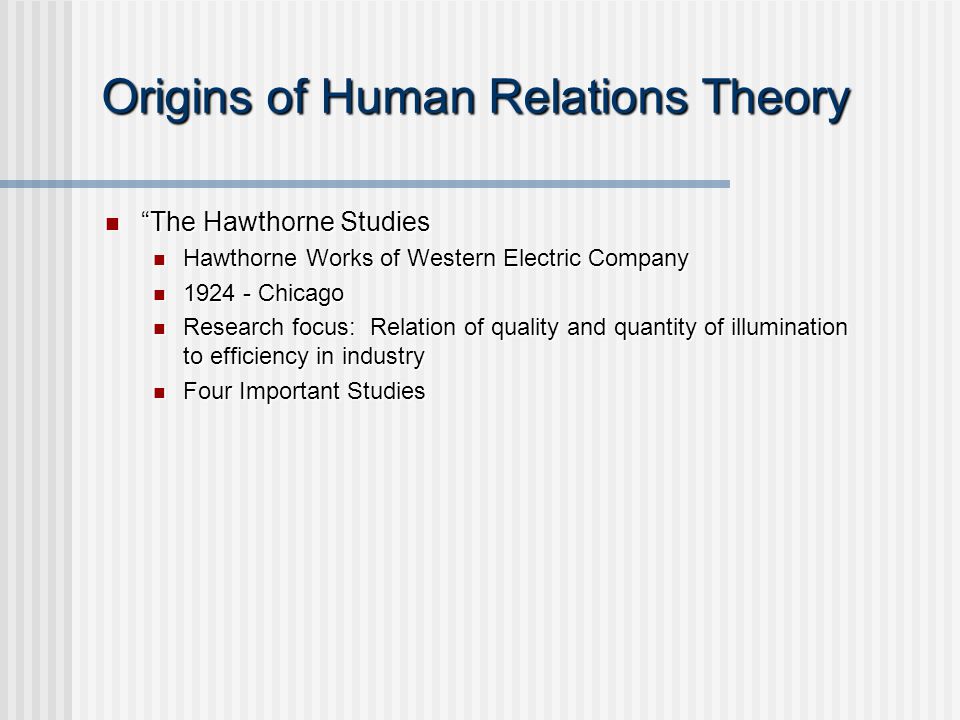 Origins of Human Relations Theory

- “The Hawthorne Studies
  - Hawthorne Works of Western Electric Company
  - 1924 - Chicago
  - Research focus: Relation of quality and quantity of illumination to efficiency in industry
  - Four Important Studies